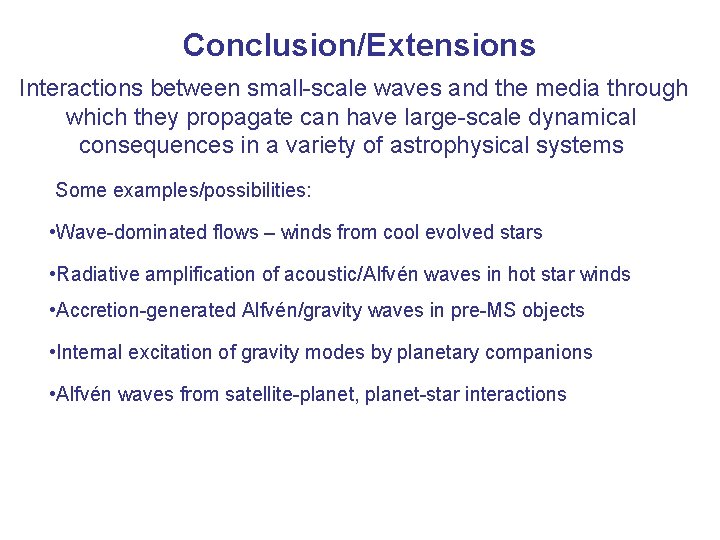 Conclusion/Extensions

Interactions between small-scale waves and the media through which they propagate can have large-scale dynamical consequences in a variety of astrophysical systems

Some examples/possibilities:

•Wave-dominated flows – winds from cool evolved stars

•Radiative amplification of acoustic/Alfvén waves in hot star winds

•Accretion-generated Alfvén/gravity waves in pre-MS objects

•Internal excitation of gravity modes by planetary companions

•Alfvén waves from satellite-planet, planet-star interactions